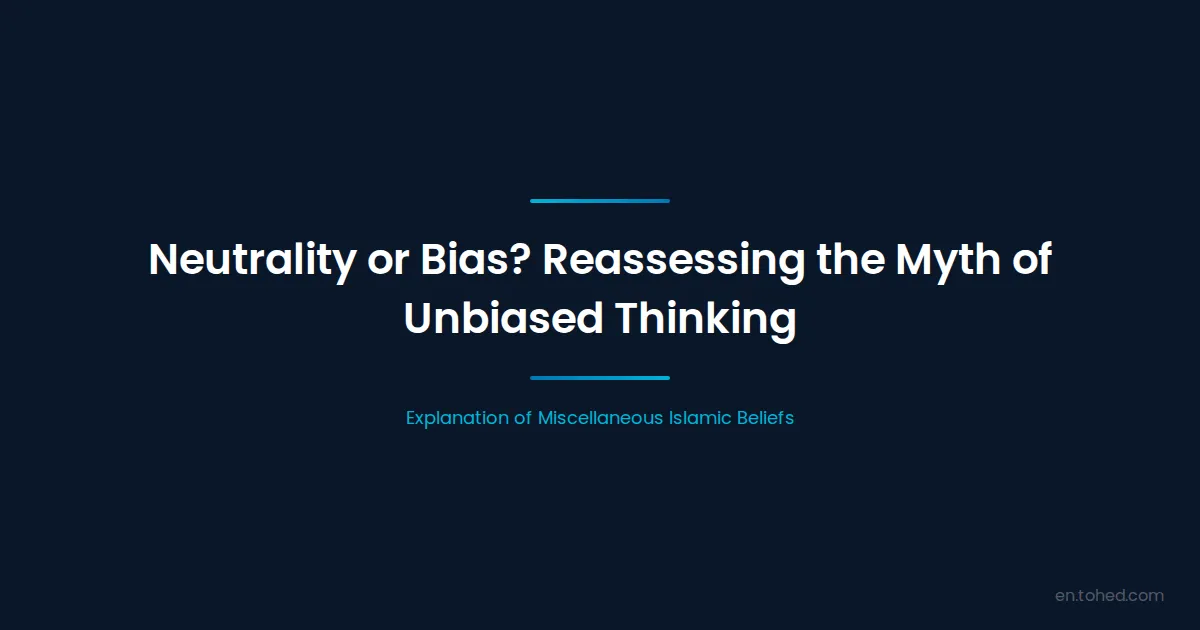 Neutrality or Bias? Reassessing the Myth of Unbiased Thinking

Explanation of Miscellaneous Islamic Beliefs

en.tohed.com